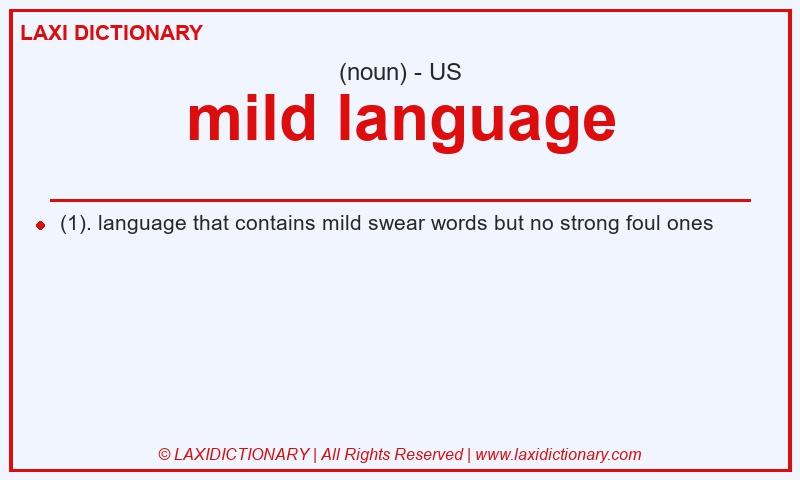 LAXI DICTIONARY

(noun) - US

mild language

(1). language that contains mild swear words but no strong foul ones

© LAXIDICTIONARY | All Rights Reserved | www.laxidictionary.com